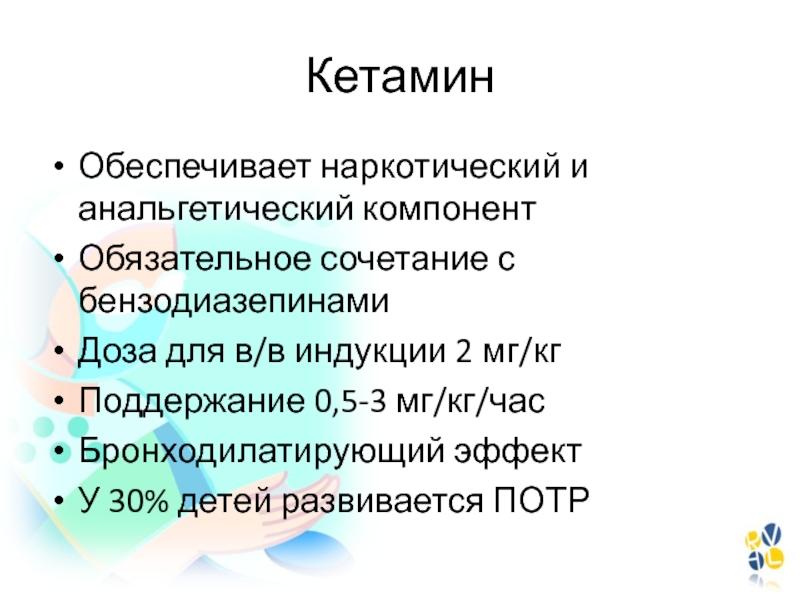 Кетамин

• Обеспечивает наркотический и анальгетический компонент
• Обязательное сочетание с бензодиазепинами
• Доза для в/в индукции 2 мг/кг
• Поддержание 0,5-3 мг/кг/час
• Бронходилатирующий эффект
• У 30% детей развивается ПОТР